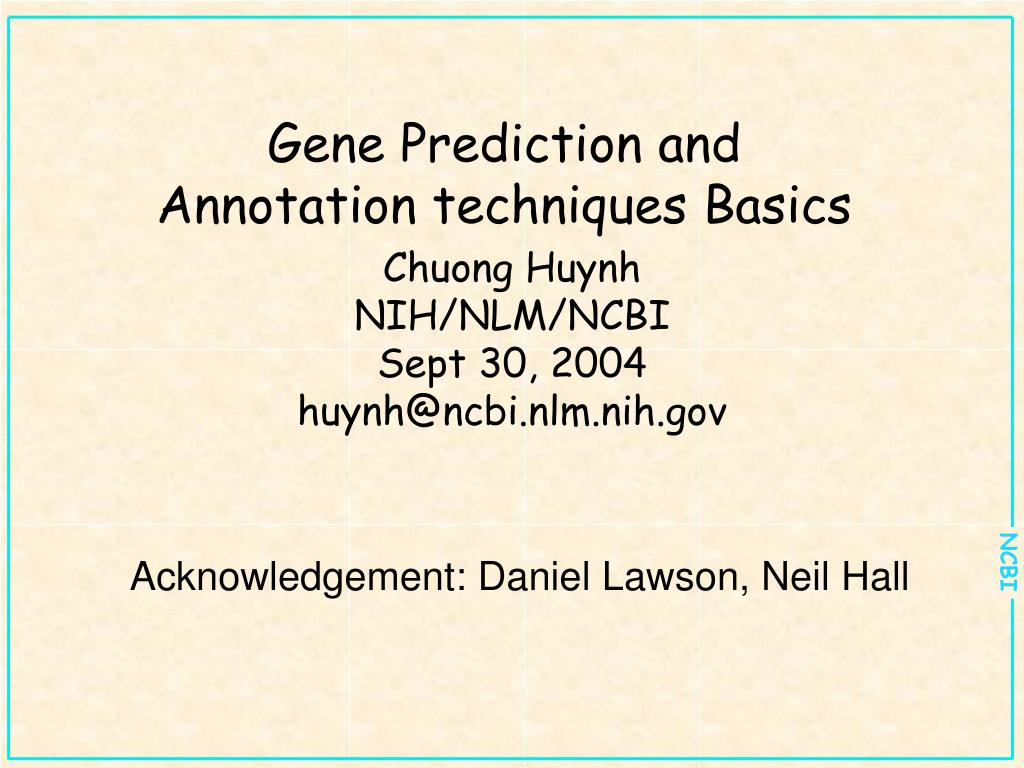 Gene Prediction and Annotation techniques Basics

Chuong Huynh
NIH/NLM/NCBI
Sept 30, 2004
huynh@ncbi.nlm.nih.gov

Acknowledgement: Daniel Lawson, Neil Hall

NCBI